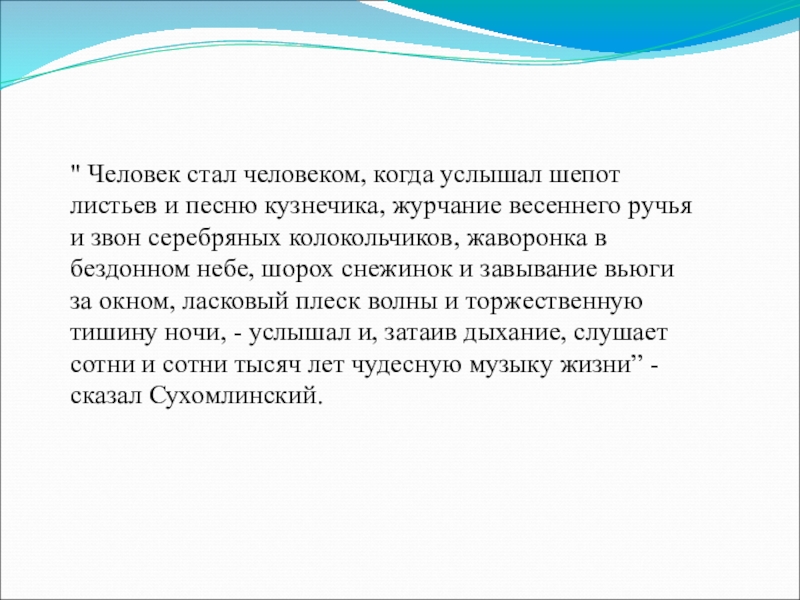 " Человек стал человеком, когда услышал шепот листьев и песню кузнечика, журчание весеннего ручья и звон серебряных колокольчиков, жаворонка в бездонном небе, шорох снежинок и завывание вьюги за окном, ласковый плеск волны и торжественную тишину ночи, - услышал и, затаив дыхание, слушает сотни и сотни тысяч лет чудесную музыку жизни” - сказал Сухомлинский.